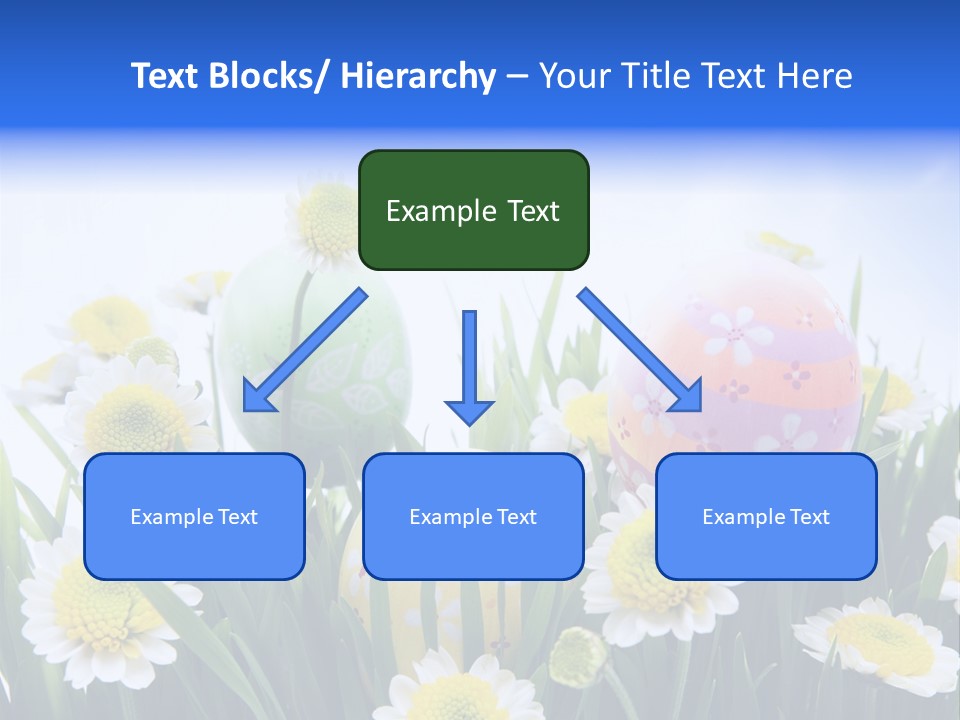 Text Blocks/ Hierarchy – Your Title Text Here

Example Text

Example Text

Example Text

Example Text